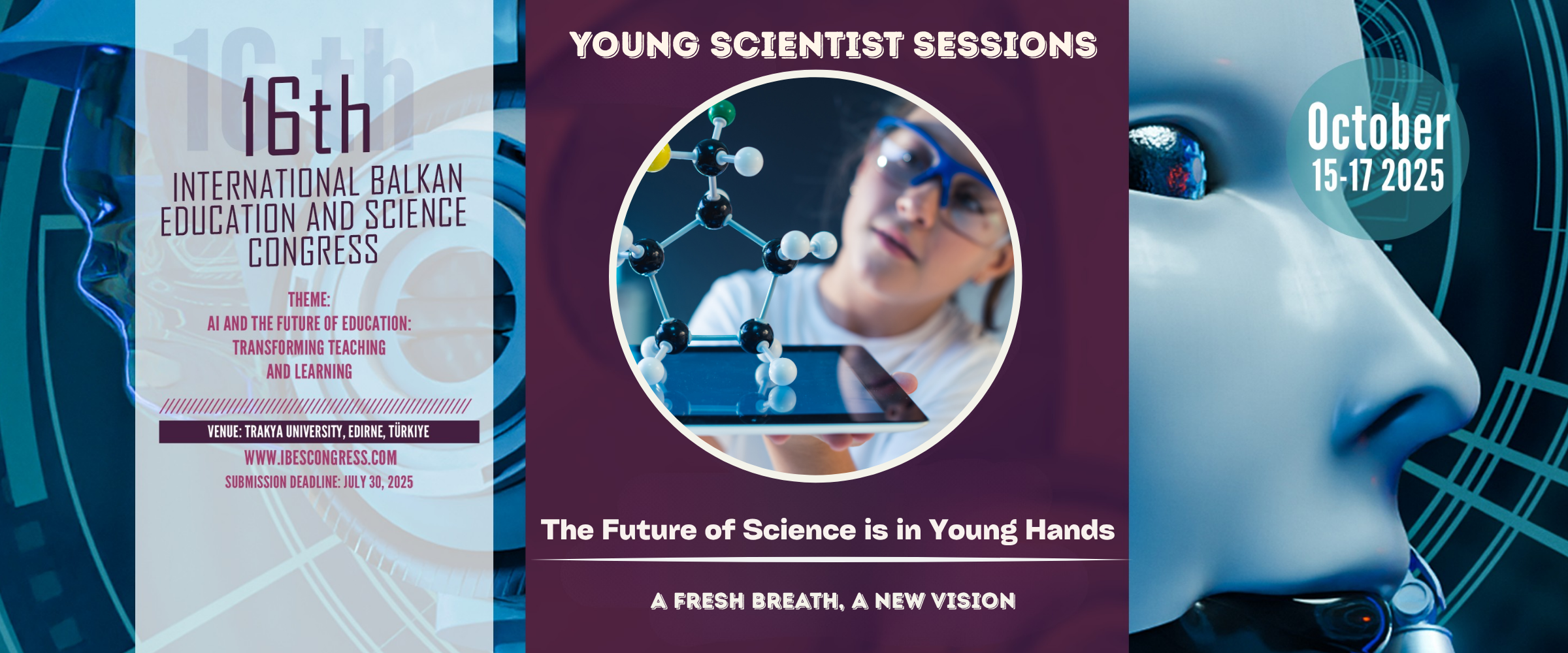 16th

16th
INTERNATIONAL BALKAN EDUCATION AND SCIENCE CONGRESS

THEME:
AI AND THE FUTURE OF EDUCATION: TRANSFORMING TEACHING AND LEARNING

VENUE: TRAKYA UNIVERSITY, EDIRNE, TÜRKIYE
WWW.IBESCONGRESS.COM
SUBMISSION DEADLINE: JULY 30, 2025

YOUNG SCIENTIST SESSIONS

The Future of Science is in Young Hands

A FRESH BREATH, A NEW VISION

October
15-17 2025